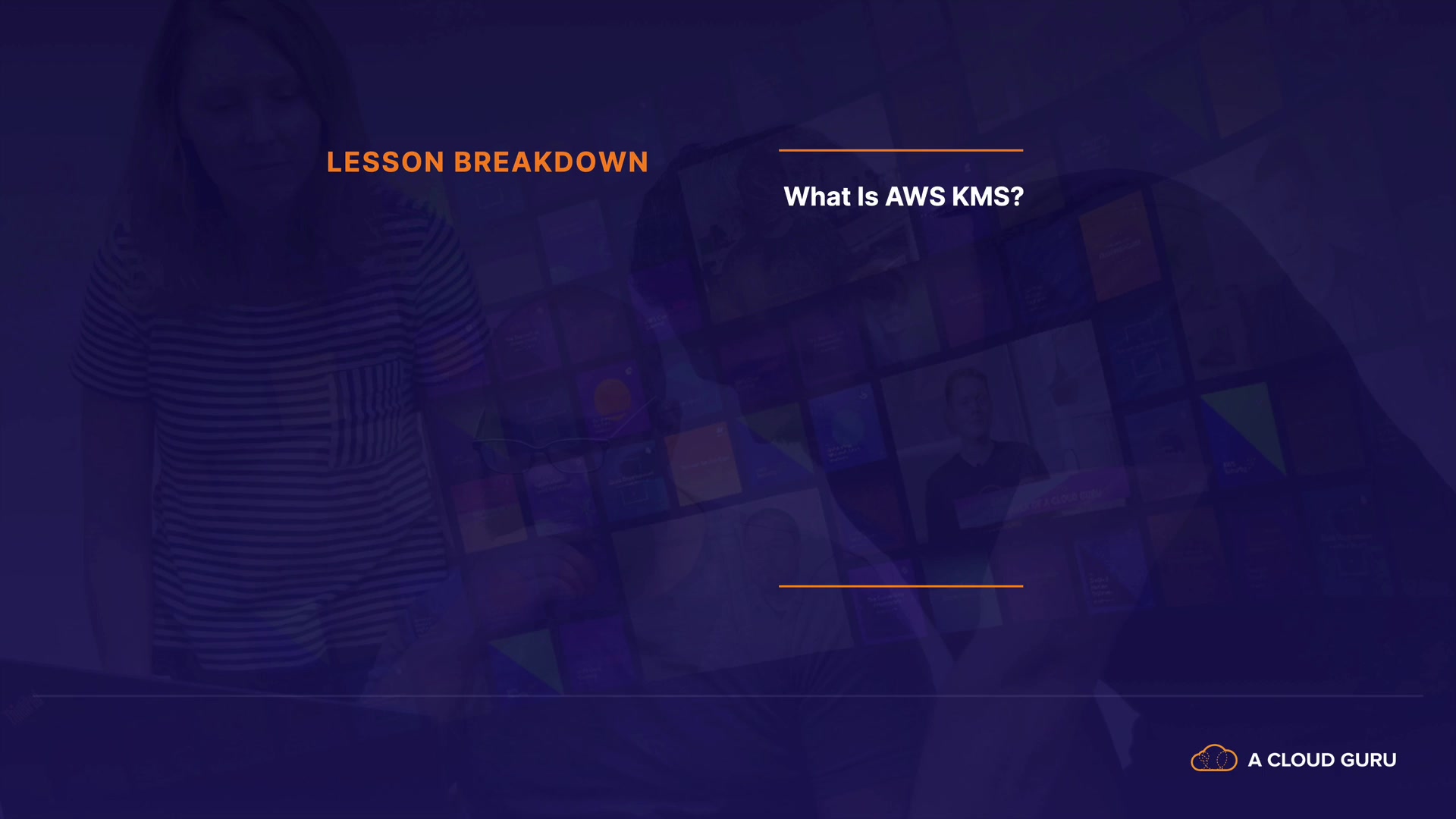 LESSON BREAKDOWN

What Is AWS KMS?

A CLOUD GURU